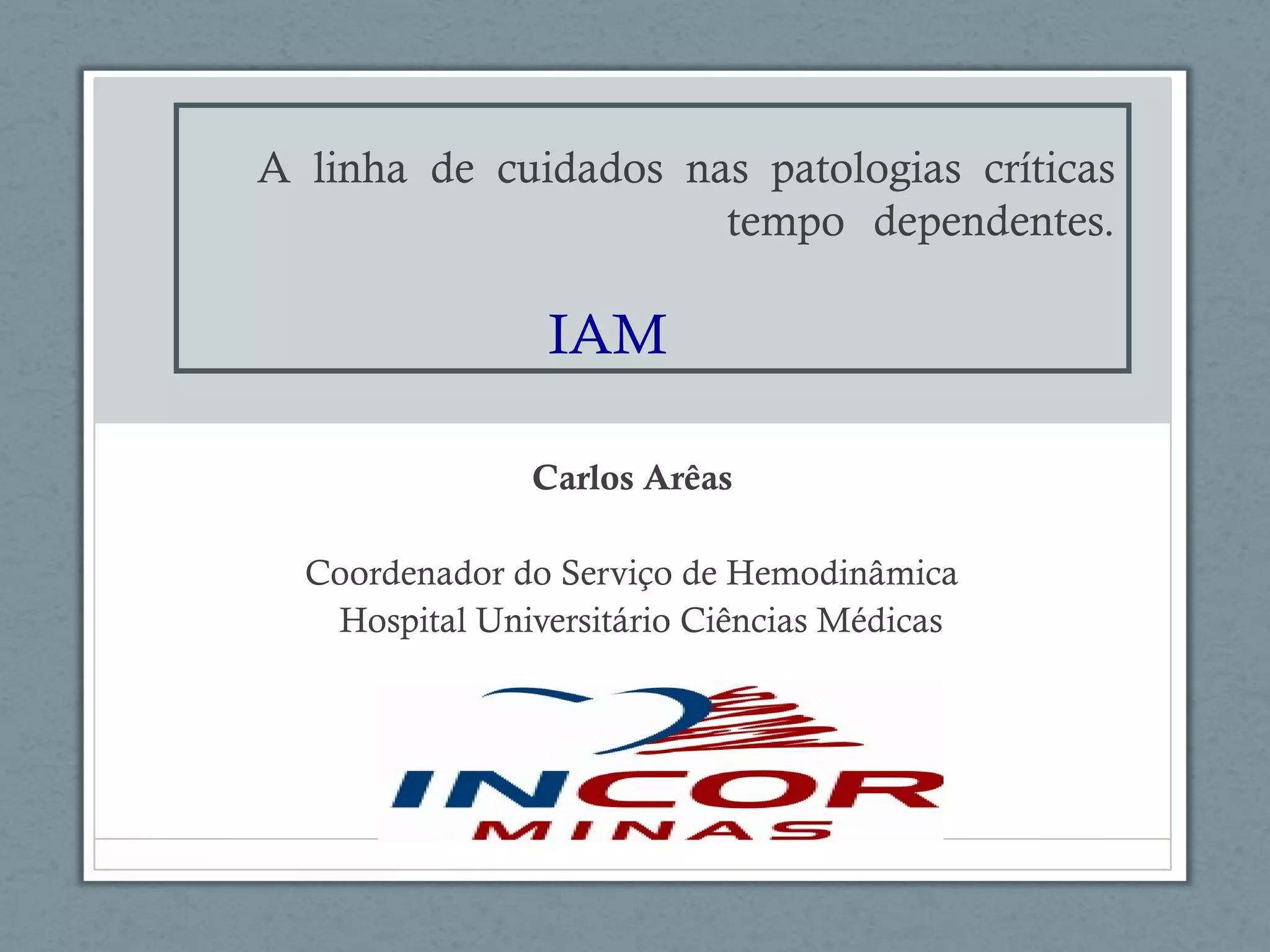 A linha de cuidados nas patologias críticas tempo dependentes.

IAM

Carlos Arêas

Coordenador do Serviço de Hemodinâmica
Hospital Universitário Ciências Médicas

INCOR
MINAS